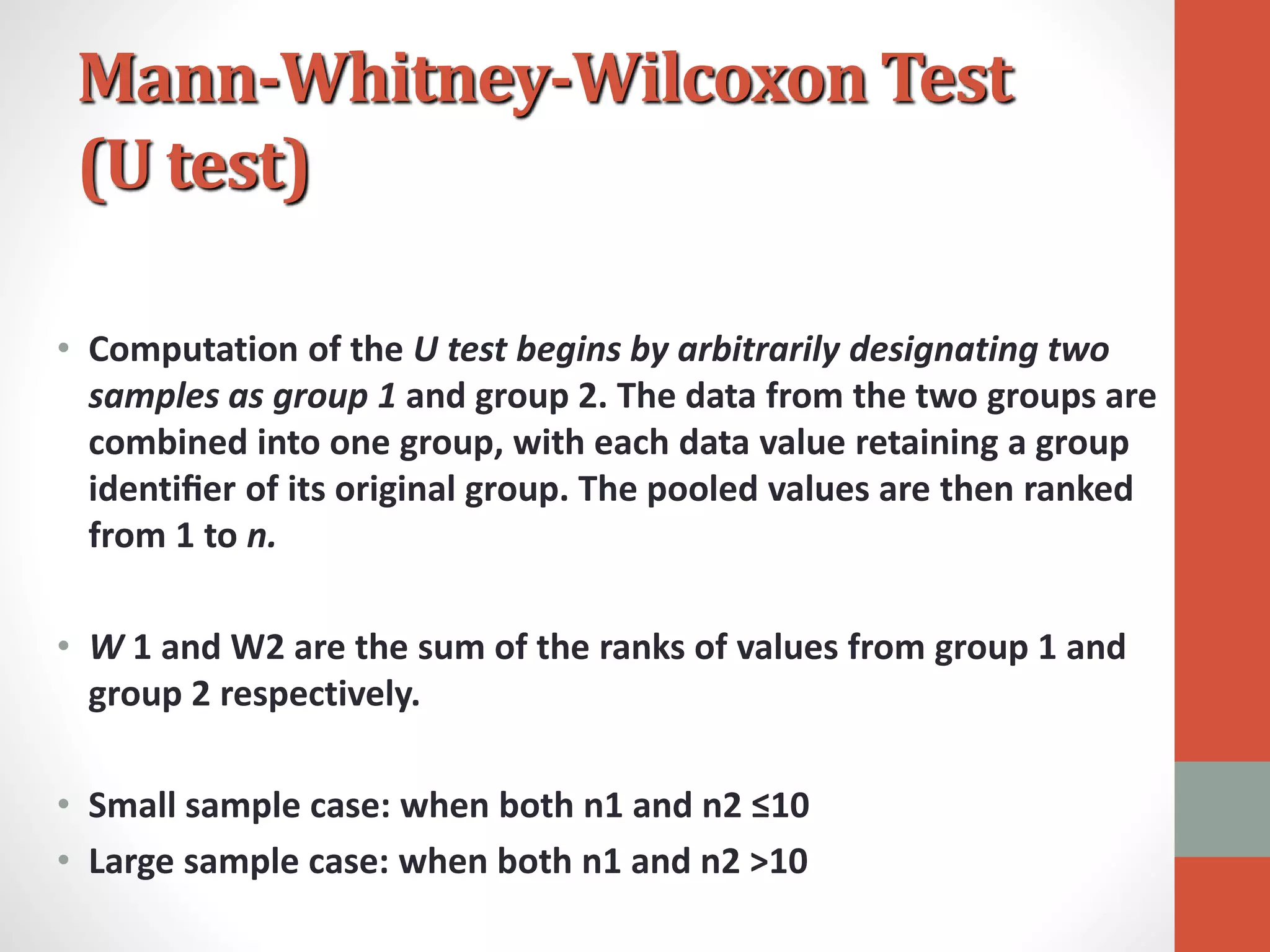 Mann-Whitney-Wilcoxon Test (U test)

• Computation of the U test begins by arbitrarily designating two samples as group 1 and group 2. The data from the two groups are combined into one group, with each data value retaining a group identifier of its original group. The pooled values are then ranked from 1 to n.

• W 1 and W2 are the sum of the ranks of values from group 1 and group 2 respectively.

• Small sample case: when both n1 and n2 ≤10
• Large sample case: when both n1 and n2 >10